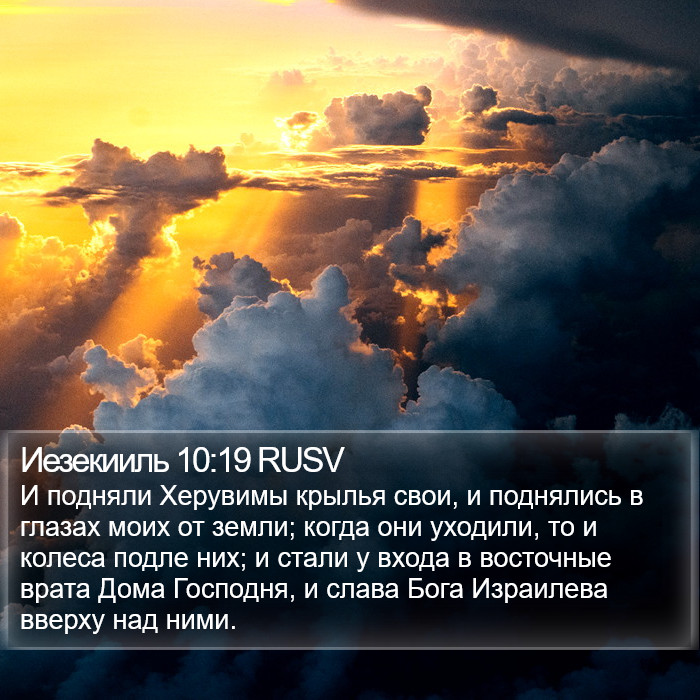 Иезекииль 10:19 RUSV
И подняли Херувимы крылья свои, и поднялись в глазах моих от земли; когда они уходили, то и колеса подле них; и стали у входа в восточные врата Дома Господня, и слава Бога Израилева вверху над ними.